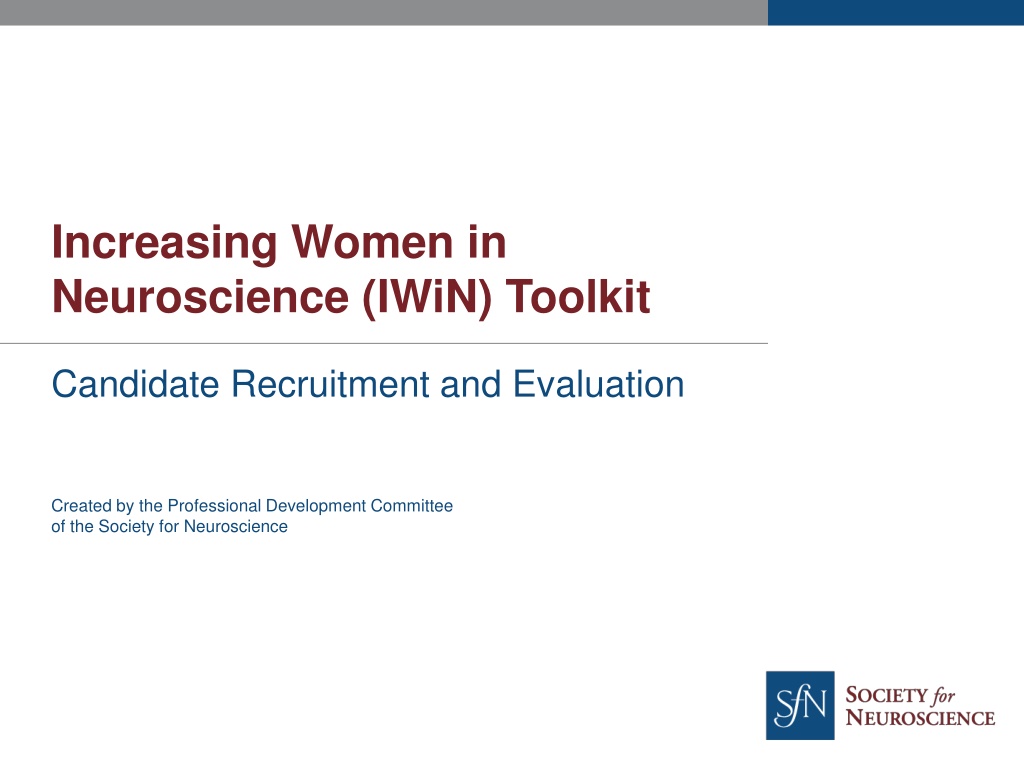 Increasing Women in Neuroscience (IWiN) Toolkit

Candidate Recruitment and Evaluation

Created by the Professional Development Committee of the Society for Neuroscience

SfN SOCIETY for NEUROSCIENCE